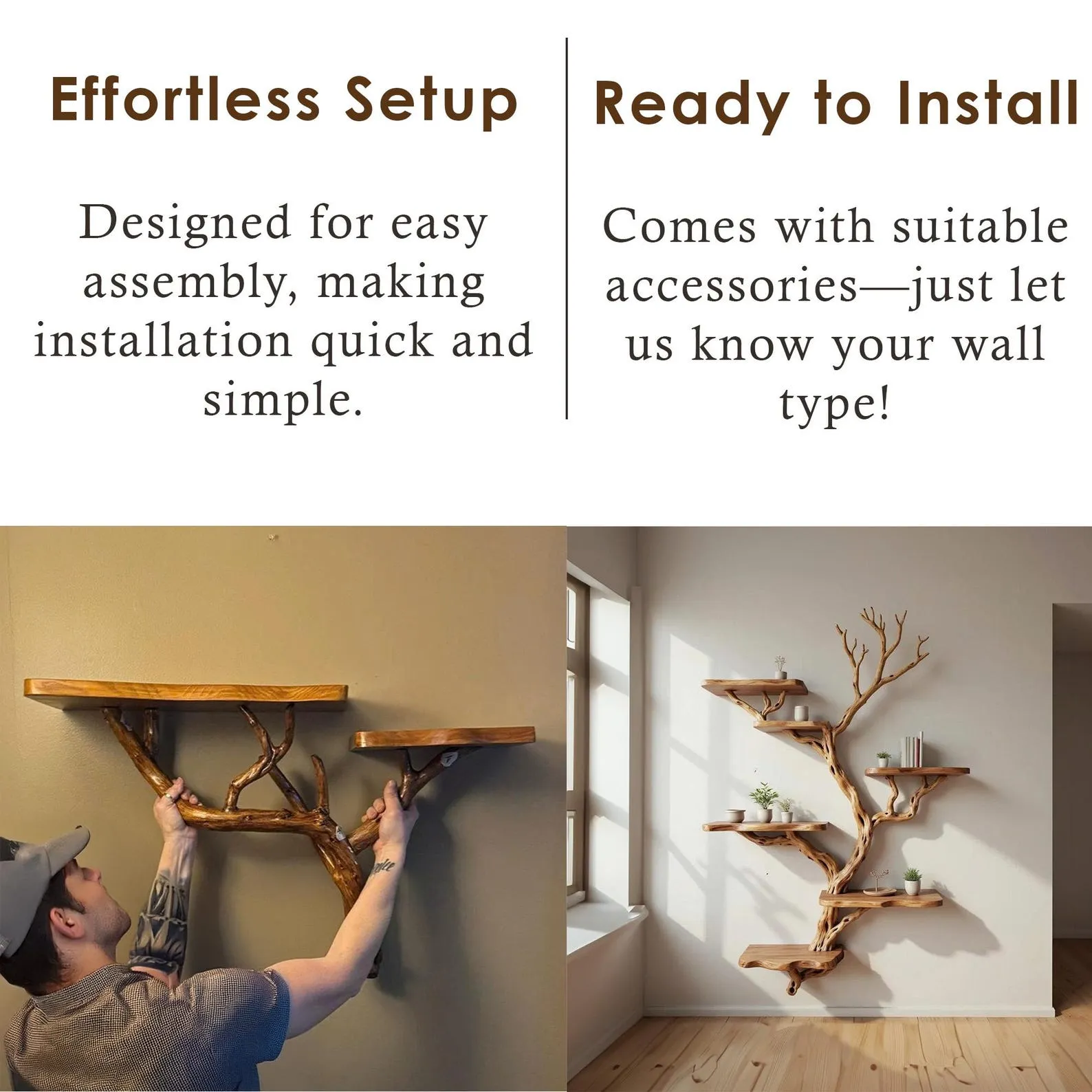 Effortless Setup

Designed for easy assembly, making installation quick and simple.

Ready to Install

Comes with suitable accessories—just let us know your wall type!